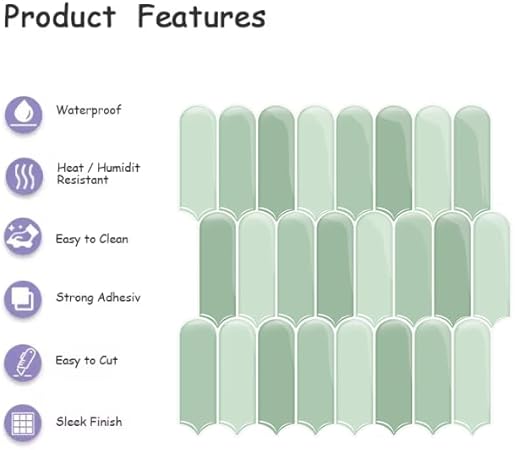 Product Features

Waterproof

Heat / Humidit Resistant

Easy to Clean

Strong Adhesiv

Easy to Cut

Sleek Finish